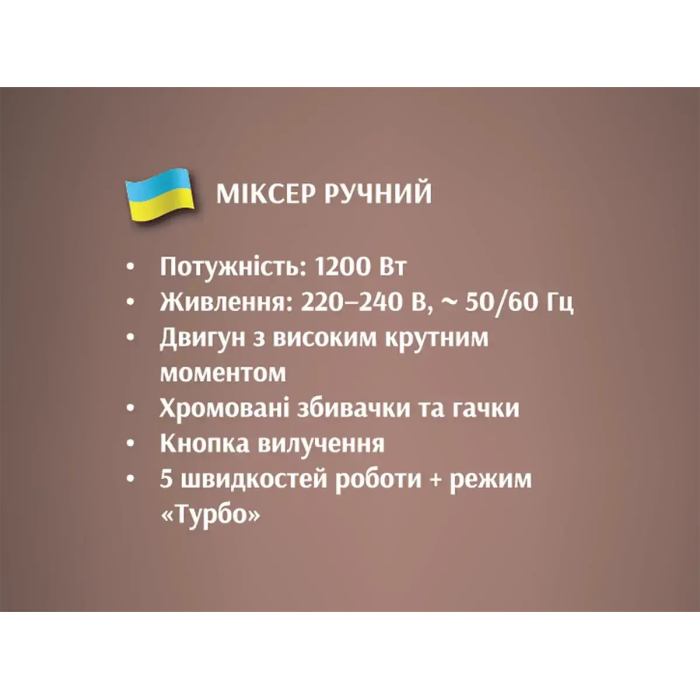 МІКСЕР РУЧНИЙ

• Потужність: 1200 Вт
• Живлення: 220–240 В, ~ 50/60 Гц
• Двигун з високим крутним моментом
• Хромовані збивачки та гачки
• Кнопка вилучення
• 5 швидкостей роботи + режим «Турбо»